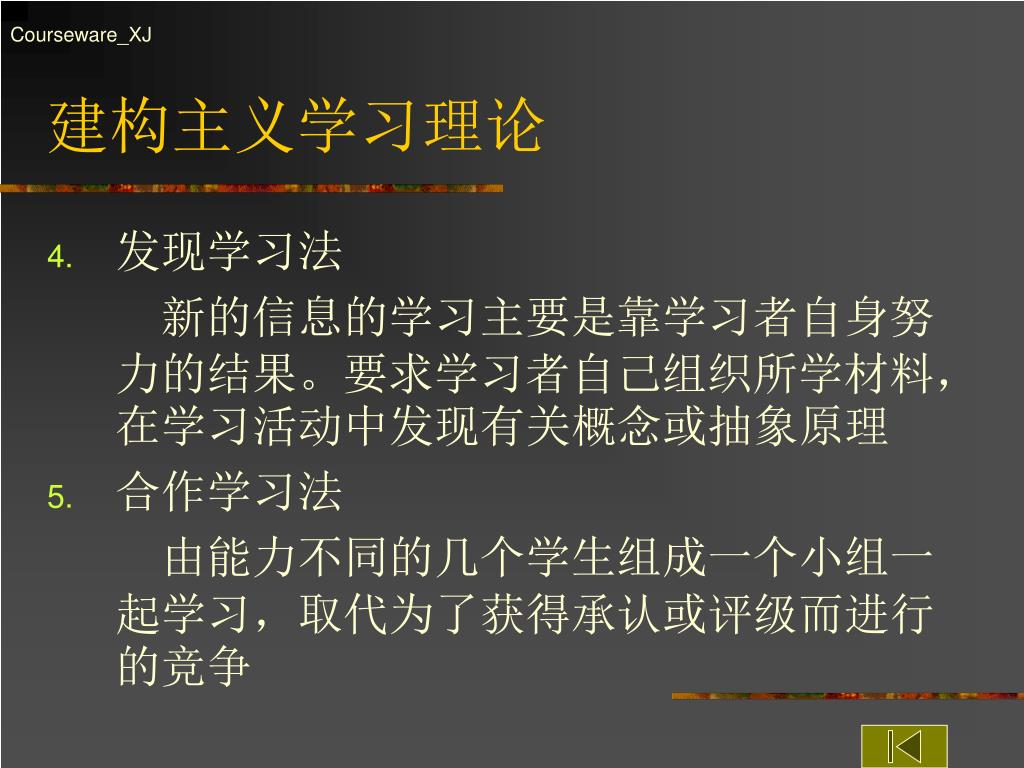 Courseware_XJ

建构主义学习理论

4. 发现学习法

新的信息的学习主要是靠学习者自身努力的结果。要求学习者自己组织所学材料，在学习活动中发现有关概念或抽象原理

5. 合作学习法

由能力不同的几个学生组成一个小组一起学习，取代为了获得承认或评级而进行的竞争